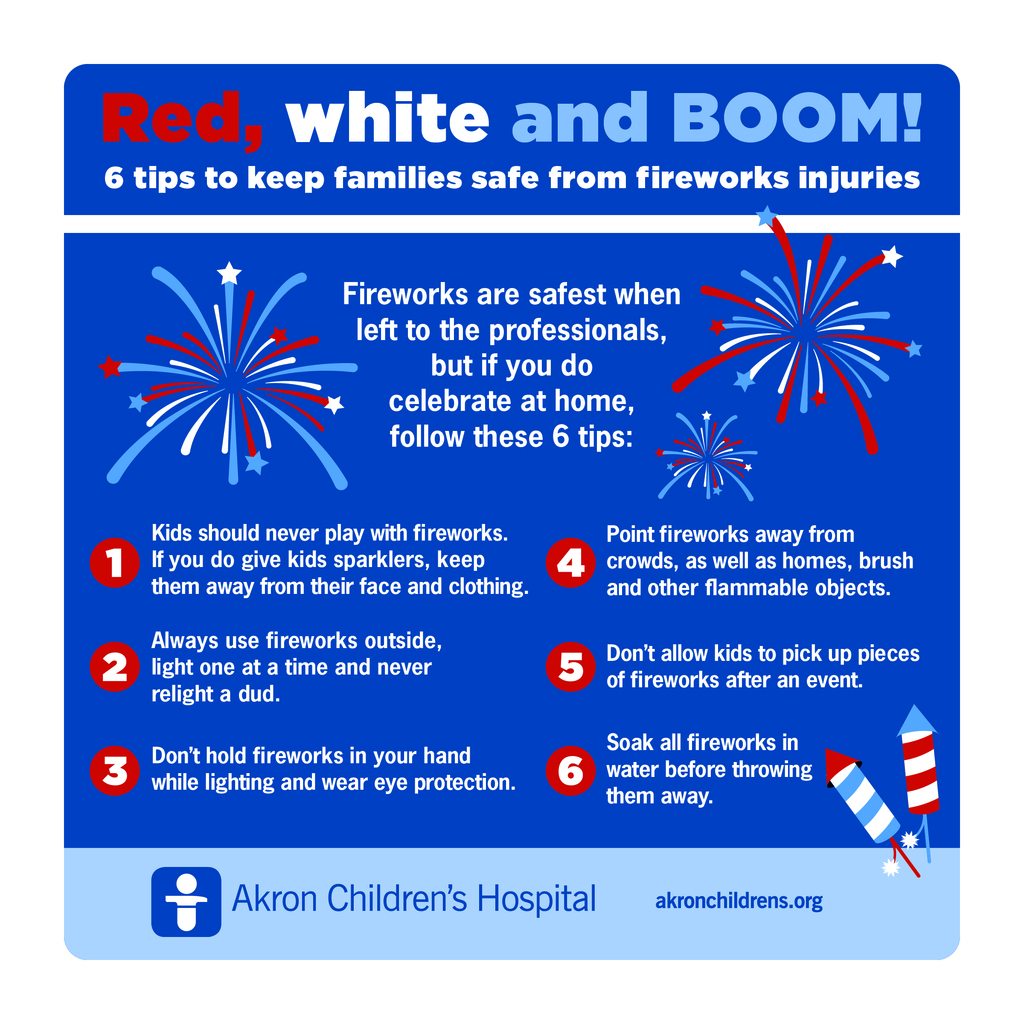 Red, white and BOOM!
6 tips to keep families safe from fireworks injuries

Fireworks are safest when left to the professionals, but if you do celebrate at home, follow these 6 tips:

1 Kids should never play with fireworks. If you do give kids sparklers, keep them away from their face and clothing.

2 Always use fireworks outside, light one at a time and never relight a dud.

3 Don't hold fireworks in your hand while lighting and wear eye protection.

4 Point fireworks away from crowds, as well as homes, brush and other flammable objects.

5 Don't allow kids to pick up pieces of fireworks after an event.

6 Soak all fireworks in water before throwing them away.

Akron Children's Hospital

akronchildrens.org